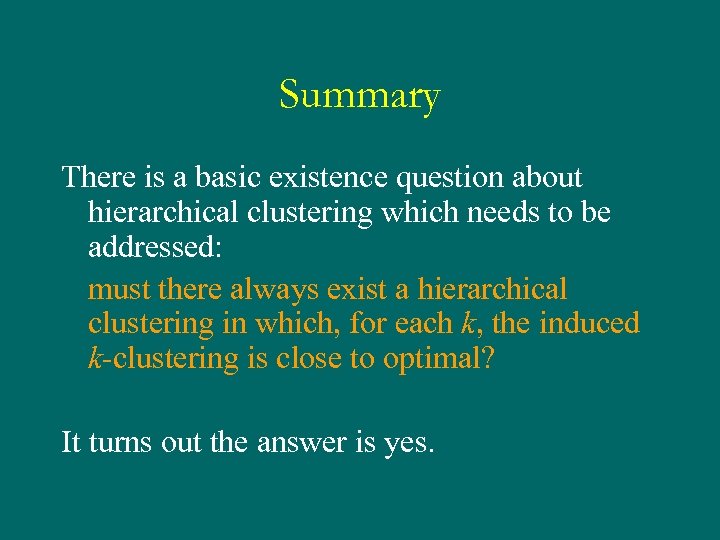 Summary

There is a basic existence question about hierarchical clustering which needs to be addressed:

must there always exist a hierarchical clustering in which, for each $k$, the induced $k$-clustering is close to optimal?

It turns out the answer is yes.